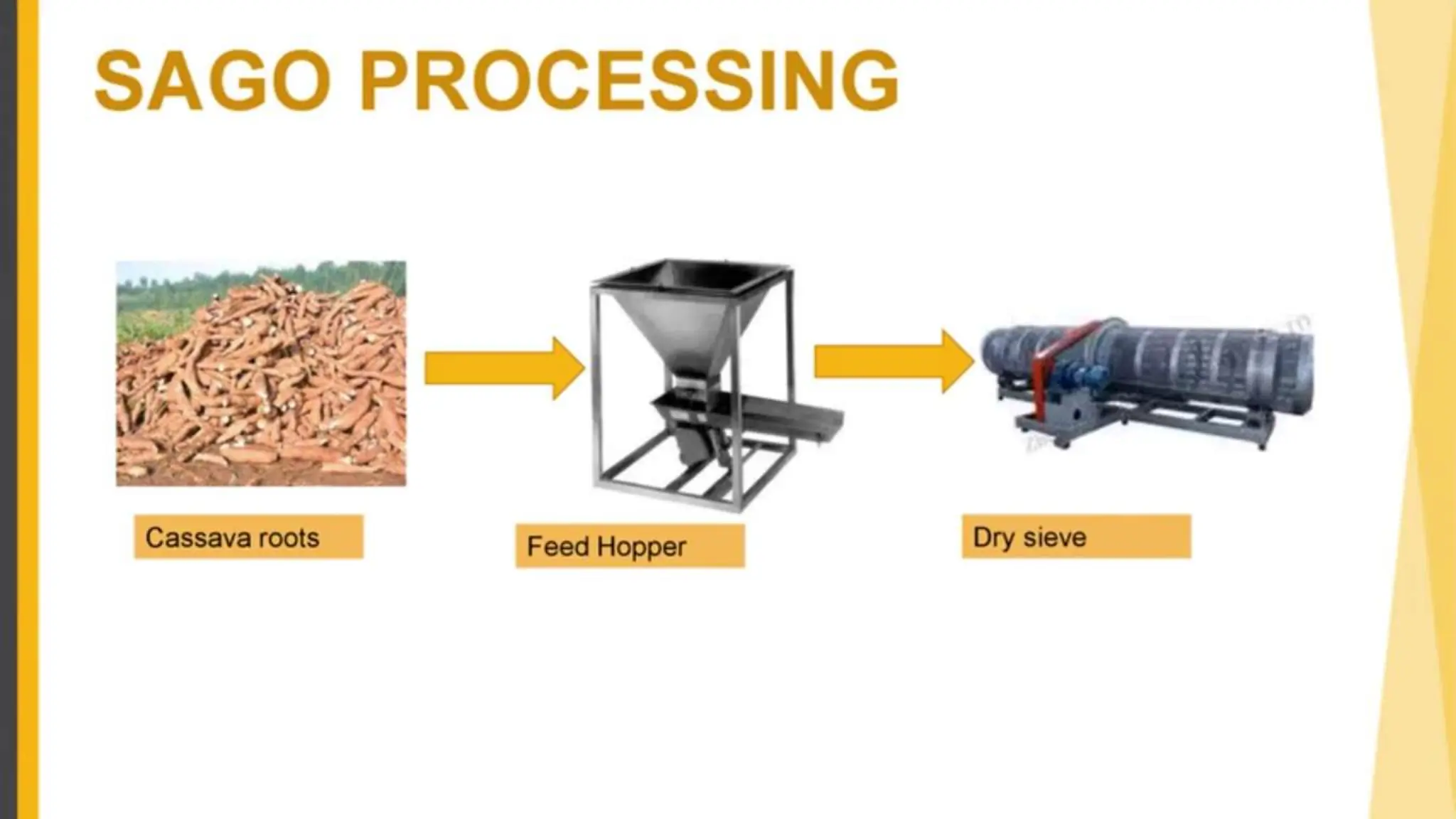 SAGO PROCESSING

Cassava roots

Feed Hopper

Dry sieve